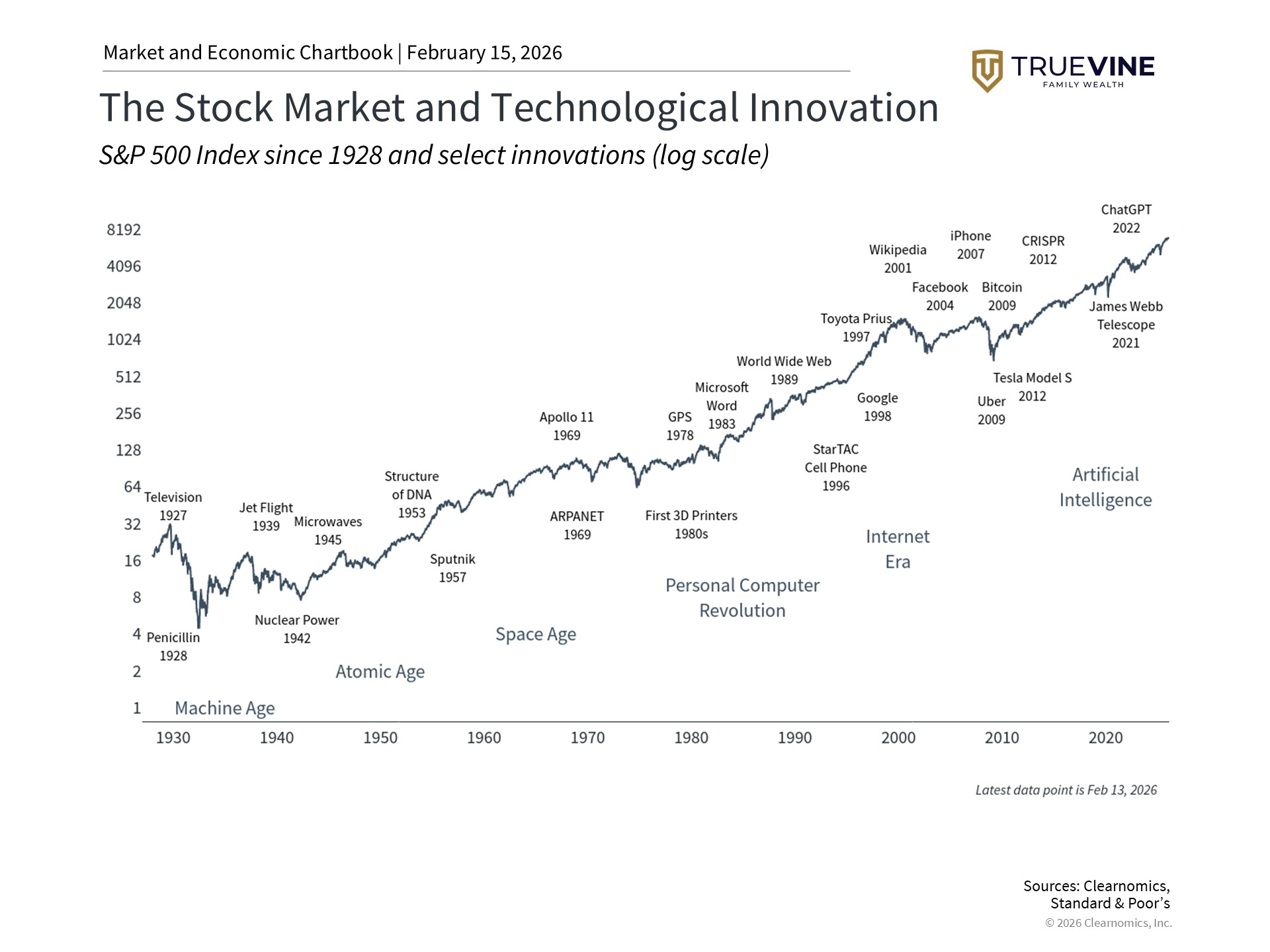 Market and Economic Chartbook | February 15, 2026

TRUEVINE
FAMILY WEALTH

The Stock Market and Technological Innovation

S&P 500 Index since 1928 and select innovations (log scale)

8192
4096
2048
1024
512
256
128
64
32
16
8
4
2
1

Television 1927
Penicillin 1928
Jet Flight 1939
Nuclear Power 1942
Microwaves 1945
Structure of DNA 1953
Sputnik 1957
Apollo 11 1969
ARPANET 1969
GPS 1978
First 3D Printers 1980s
Microsoft Word 1983
World Wide Web 1989
StarTAC Cell Phone 1996
Toyota Prius 1997
Google 1998
Wikipedia 2001
Facebook 2004
iPhone 2007
Bitcoin 2009
Uber 2009
CRISPR 2012
Tesla Model S 2012
James Webb Telescope 2021
ChatGPT 2022

Machine Age
Atomic Age
Space Age
Personal Computer Revolution
Internet Era
Artificial Intelligence

1930
1940
1950
1960
1970
1980
1990
2000
2010
2020

Latest data point is Feb 13, 2026

Sources: Clearnomics, Standard & Poor's
© 2026 Clearnomics, Inc.